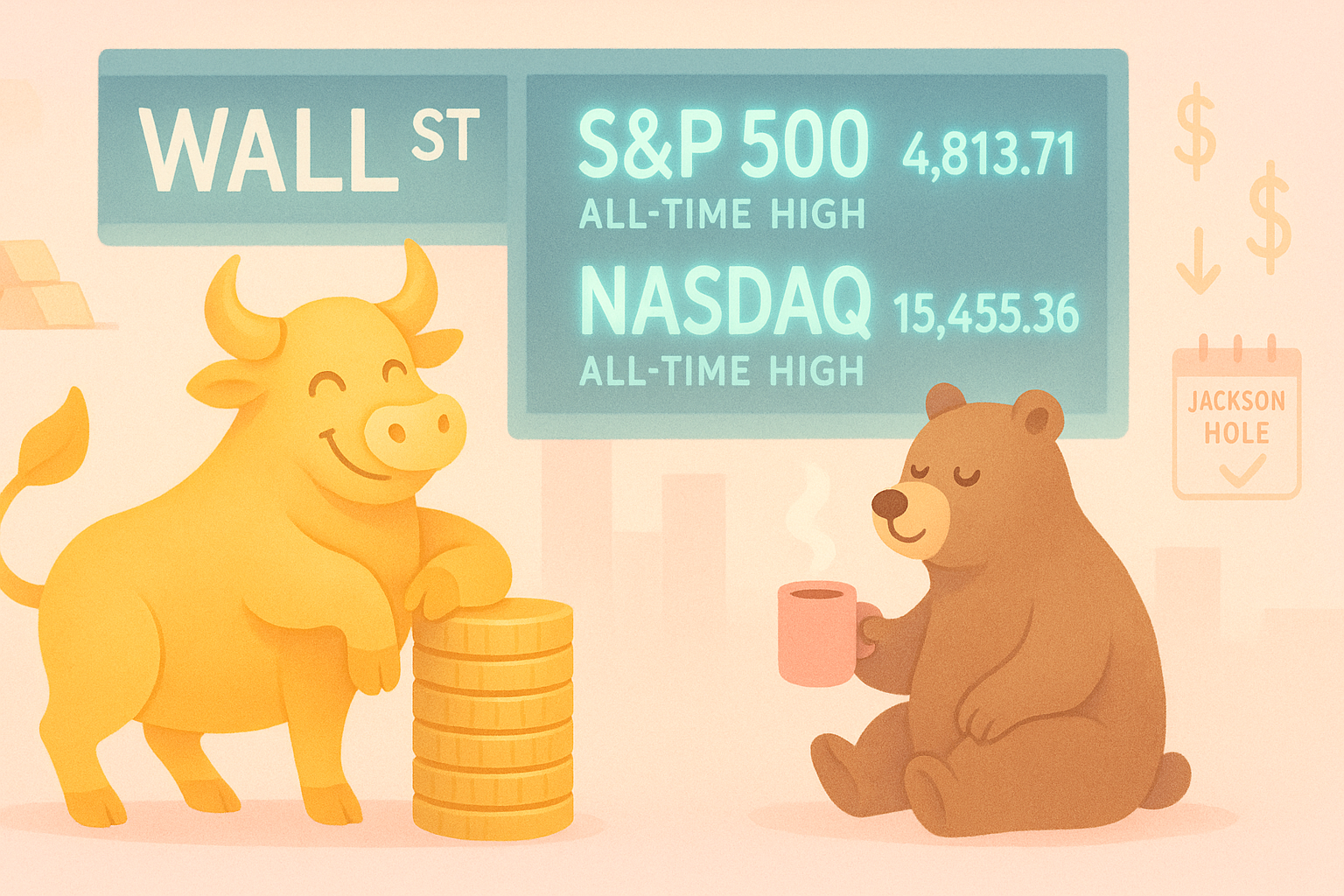 WALL ST

S&P 500 4,813.71
ALL-TIME HIGH

NASDAQ 15,455.36
ALL-TIME HIGH

$
$

JACKSON HOLE